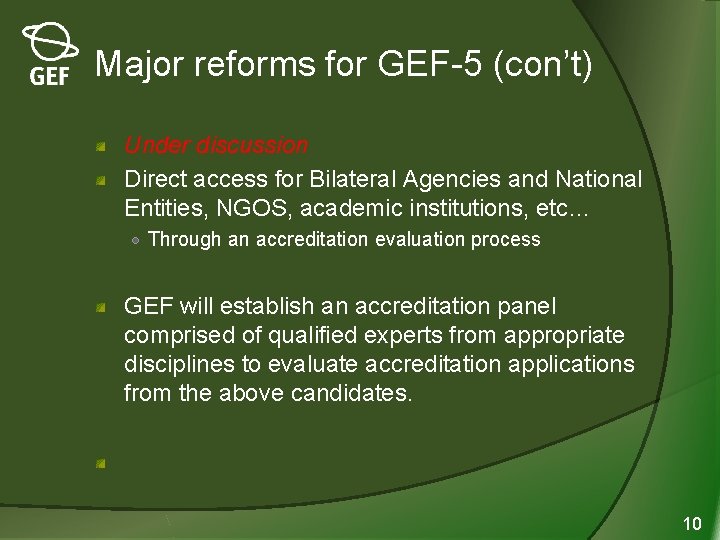 GEF

Major reforms for GEF-5 (con't)

Under discussion

Direct access for Bilateral Agencies and National Entities, NGOS, academic institutions, etc…

Through an accreditation evaluation process

GEF will establish an accreditation panel comprised of qualified experts from appropriate disciplines to evaluate accreditation applications from the above candidates.

10